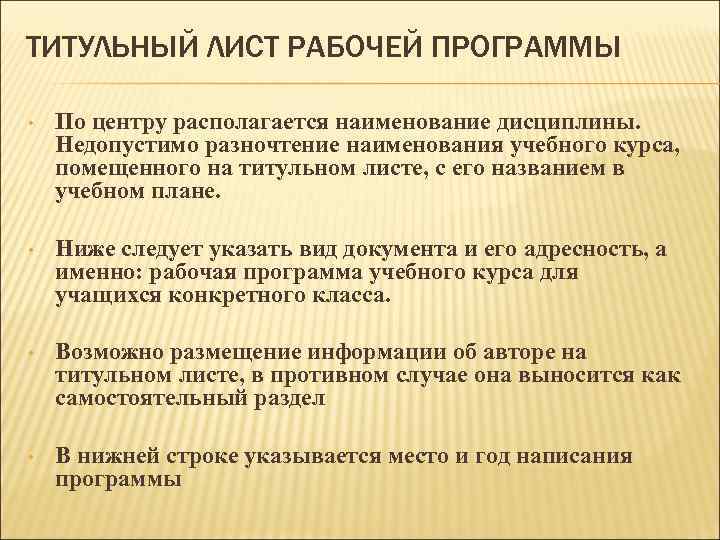 ТИТУЛЬНЫЙ ЛИСТ РАБОЧЕЙ ПРОГРАММЫ

• По центру располагается наименование дисциплины. Недопустимо разночтение наименования учебного курса, помещенного на титульном листе, с его названием в учебном плане.

• Ниже следует указать вид документа и его адресность, а именно: рабочая программа учебного курса для учащихся конкретного класса.

• Возможно размещение информации об авторе на титульном листе, в противном случае она выносится как самостоятельный раздел

• В нижней строке указывается место и год написания программы